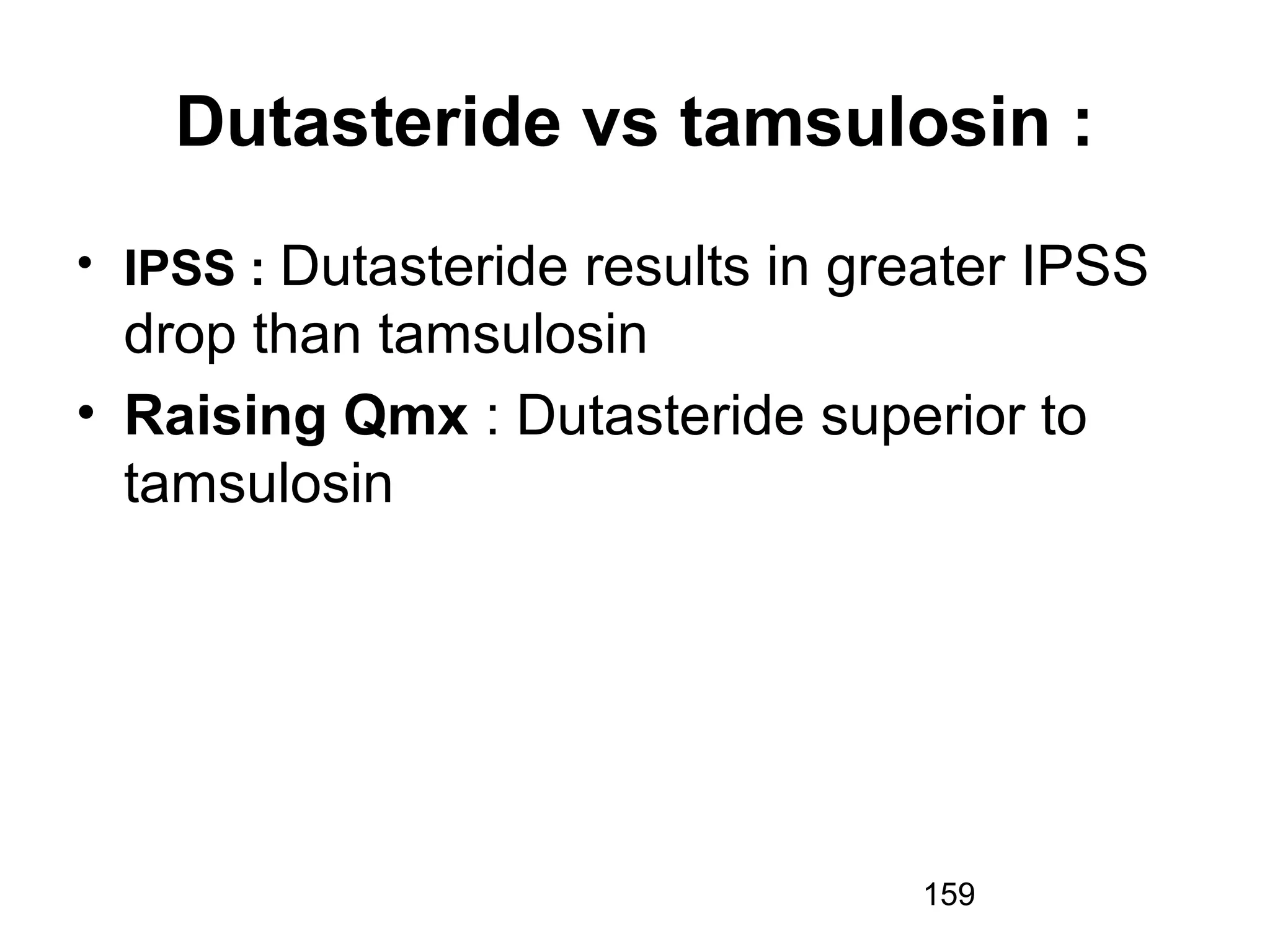 Dutasteride vs tamsulosin :

• IPSS : Dutasteride results in greater IPSS drop than tamsulosin
• Raising Qmx : Dutasteride superior to tamsulosin

159